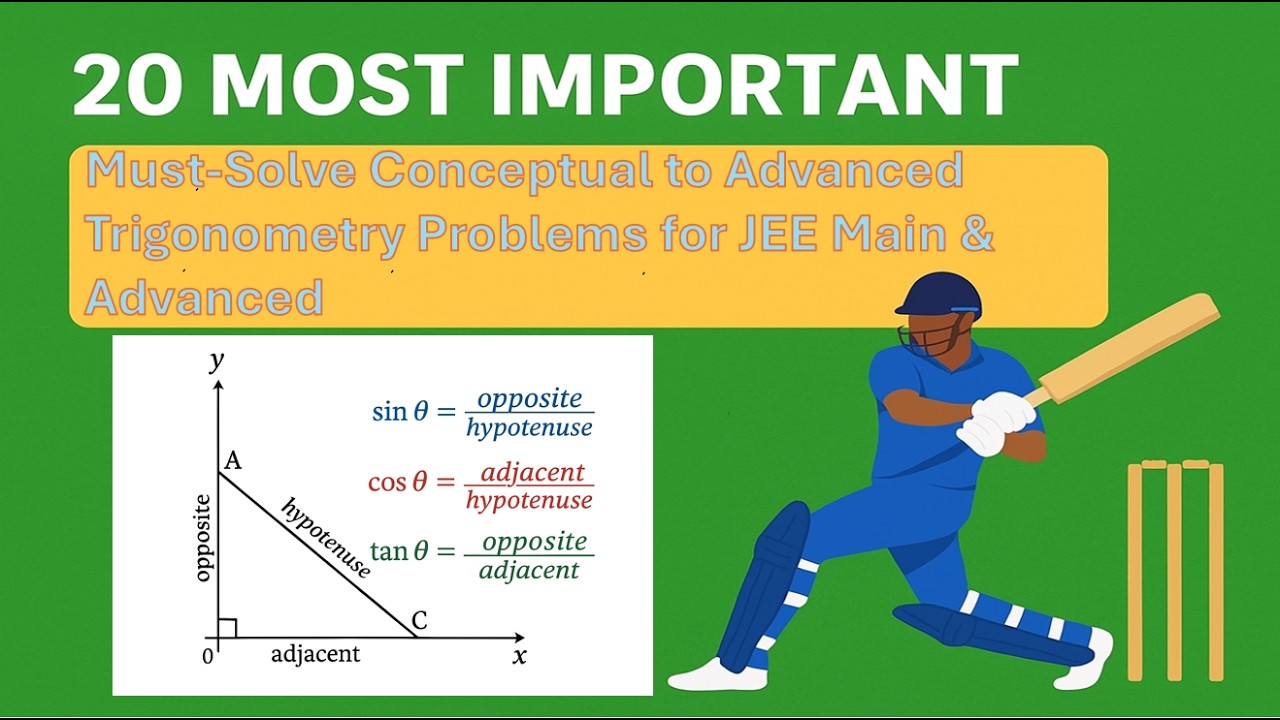 20 MOST IMPORTANT

Must-Solve Conceptual to Advanced Trigonometry Problems for JEE Main & Advanced

y

A

opposite

hypotenuse

C

0

adjacent

x

$\sin\theta = \frac{opposite}{hypotenuse}$

$\cos\theta = \frac{adjacent}{hypotenuse}$

$\tan\theta = \frac{opposite}{adjacent}$